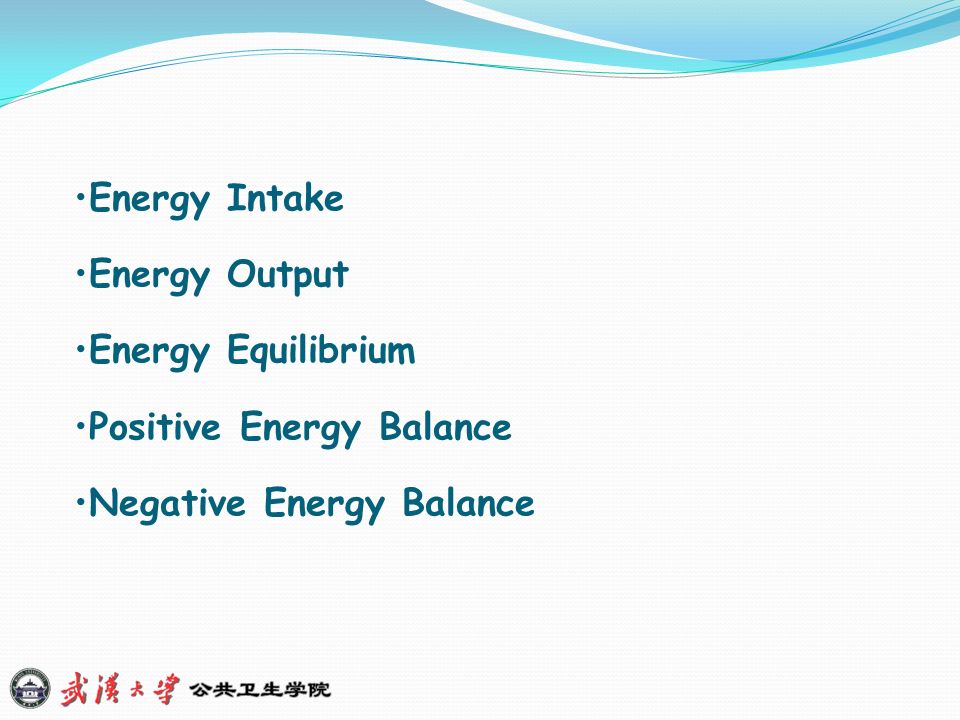 •Energy Intake

•Energy Output

•Energy Equilibrium

•Positive Energy Balance

•Negative Energy Balance

武漢大學 公共卫生学院